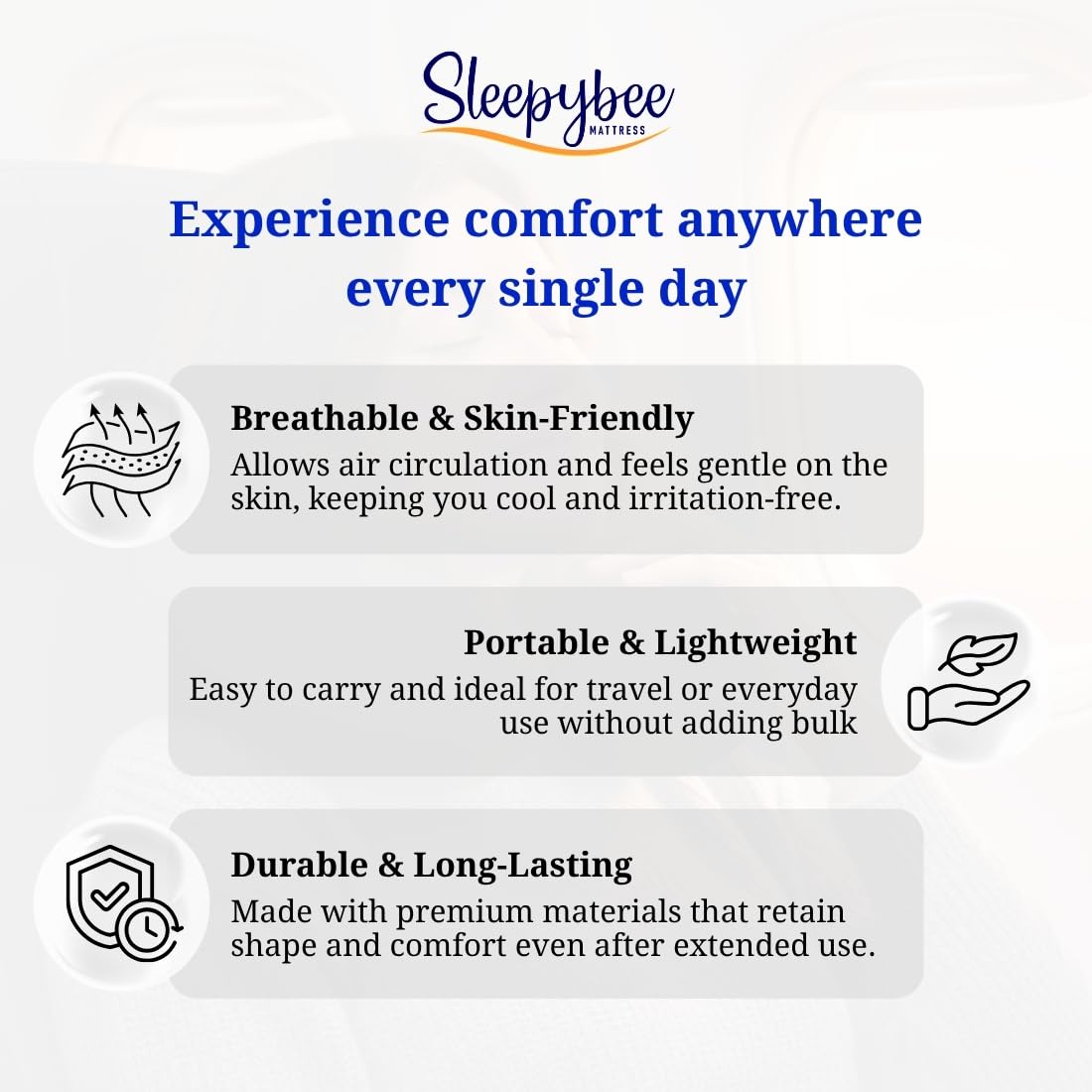 Sleepybee
MATTRESS

Experience comfort anywhere every single day

Breathable & Skin-Friendly
Allows air circulation and feels gentle on the skin, keeping you cool and irritation-free.

Portable & Lightweight
Easy to carry and ideal for travel or everyday use without adding bulk

Durable & Long-Lasting
Made with premium materials that retain shape and comfort even after extended use.